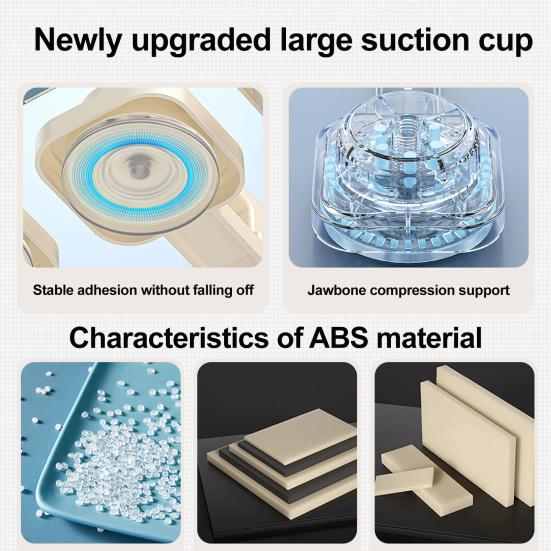 Newly upgraded large suction cup

Stable adhesion without falling off

Jawbone compression support

Characteristics of ABS material